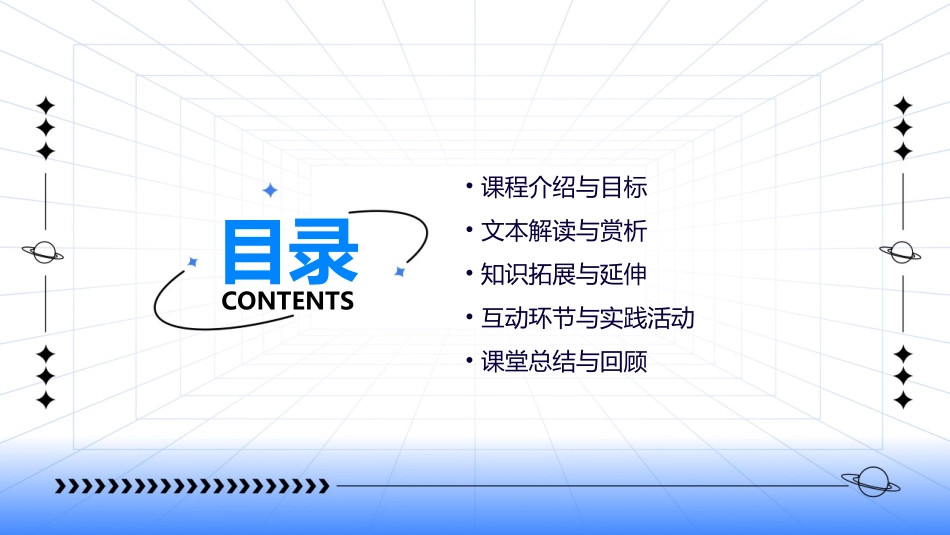 目录
CONTENTS

• 课程介绍与目标
• 文本解读与赏析
• 知识拓展与延伸
• 互动环节与实践活动
• 课堂总结与回顾